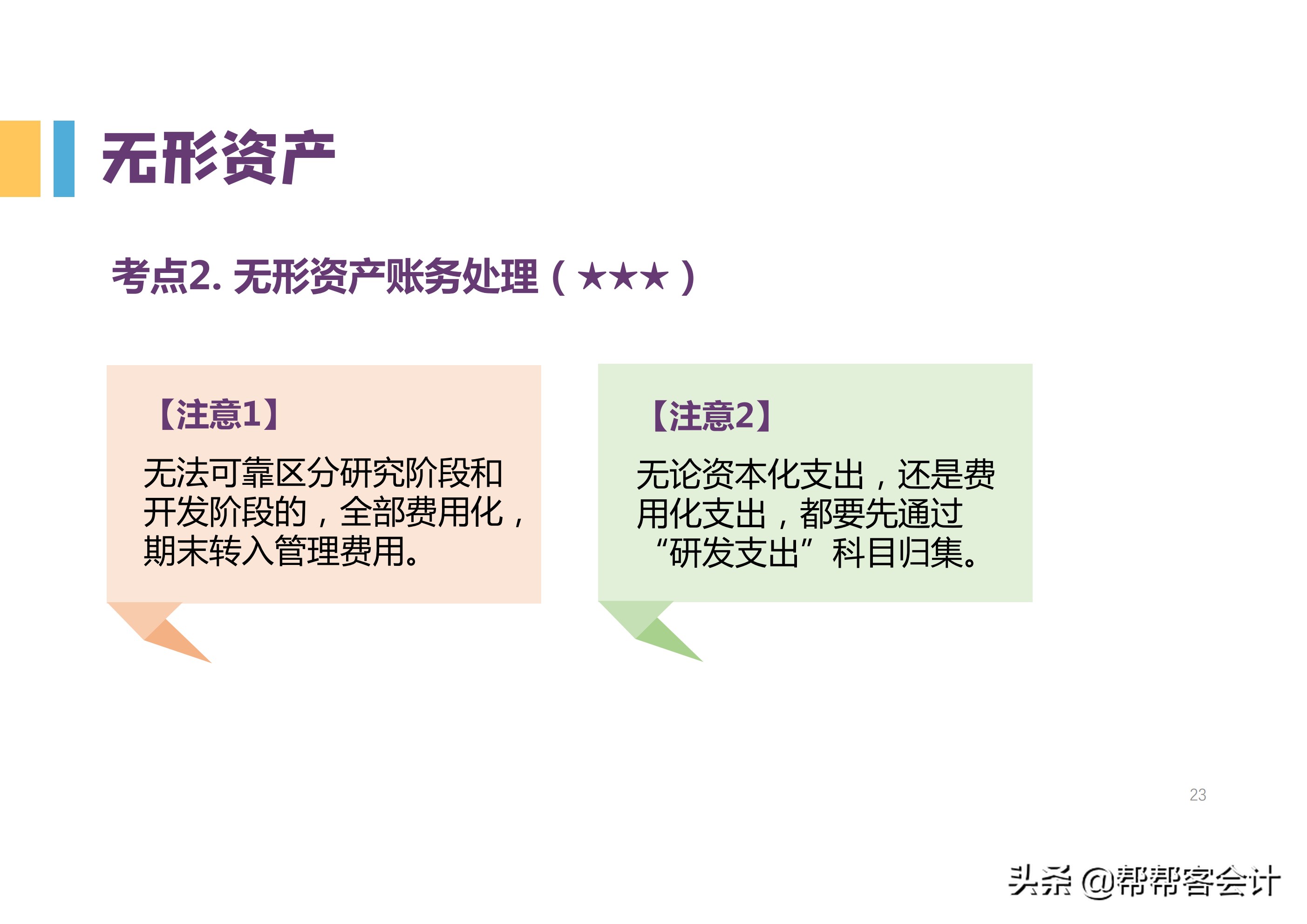 无形资产

考点2. 无形资产账务处理（★★★）

【注意1】

无法可靠区分研究阶段和开发阶段的，全部费用化，期末转入管理费用。

【注意2】

无论资本化支出，还是费用化支出，都要先通过“研发支出”科目归集。

23

头条 @帮帮客会计